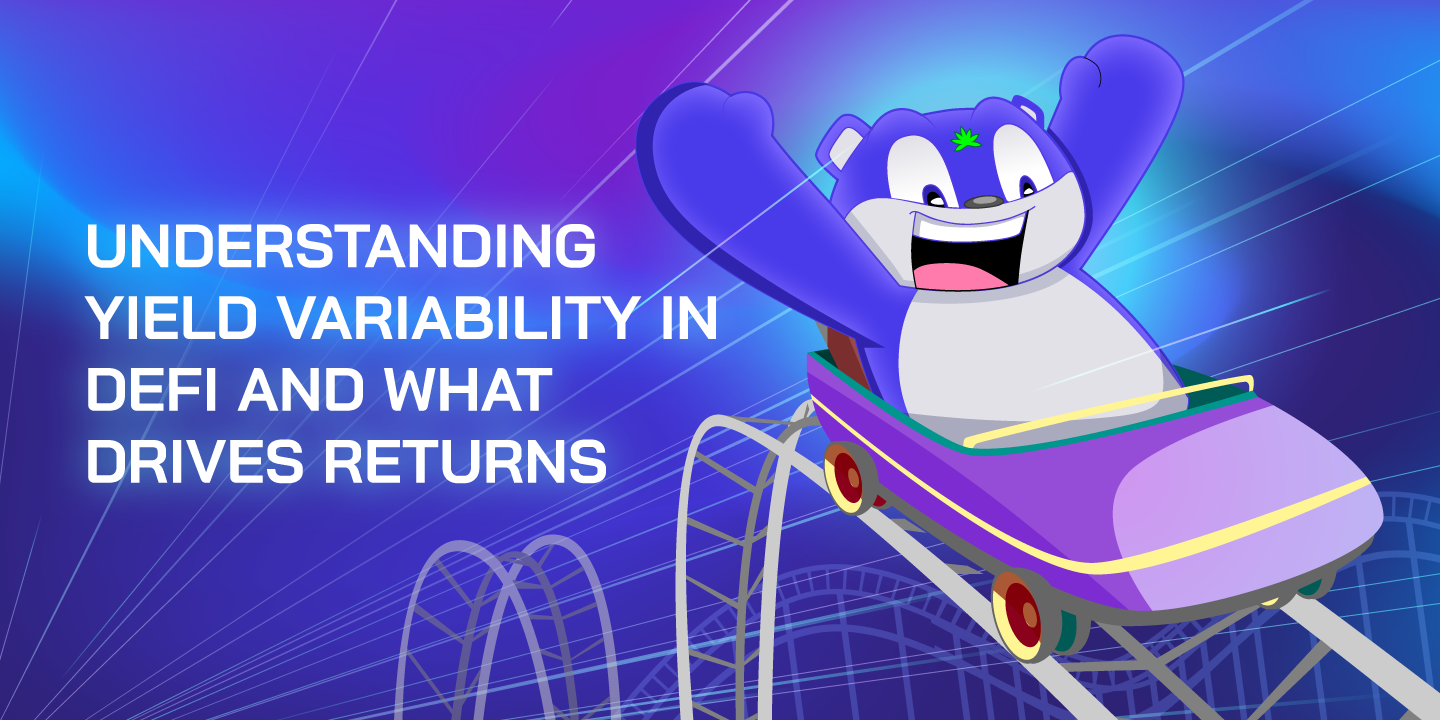 UNDERSTANDING YIELD VARIABILITY IN DEFI AND WHAT DRIVES RETURNS